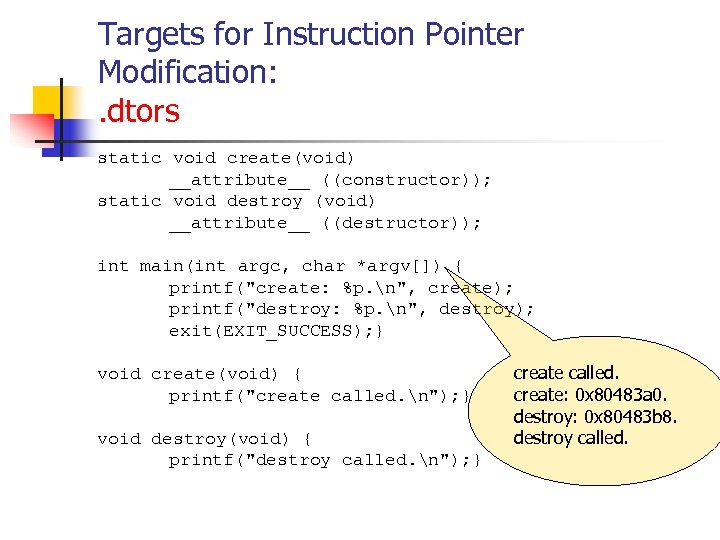 Targets for Instruction Pointer Modification:
.dtors

static void create(void)
    __attribute__ ((constructor));
static void destroy (void)
    __attribute__ ((destructor));

int main(int argc, char *argv[]) {
    printf("create: %p.\n", create);
    printf("destroy: %p.\n", destroy);
    exit(EXIT_SUCCESS);}

void create(void) {
    printf("create called.\n");}

void destroy(void) {
    printf("destroy called.\n");}

create called.
create: 0x80483a0.
destroy: 0x80483b8.
destroy called.